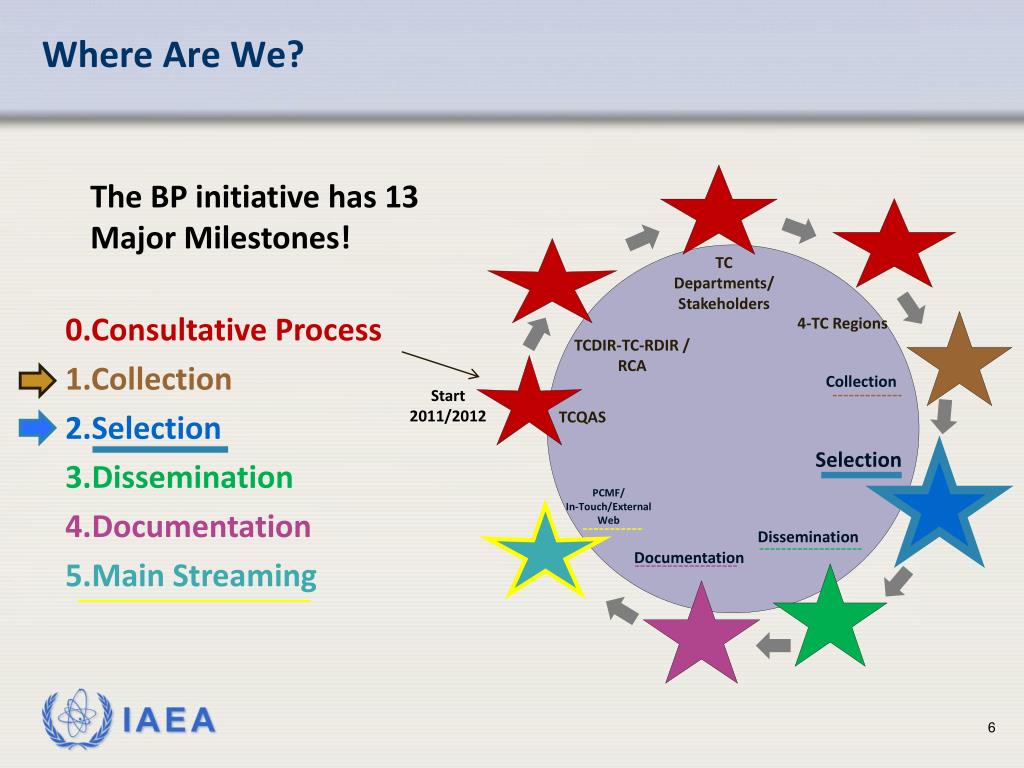 Where Are We?

The BP initiative has 13 Major Milestones!

0.Consultative Process
1.Collection
2.Selection
3.Dissemination
4.Documentation
5.Main Streaming

Start 2011/2012

TC Departments/ Stakeholders

4-TC Regions

TCDIR-TC-RDIR / RCA

Collection

TCQAS

Selection

PCMF/ In-Touch/External Web

Dissemination

Documentation

IAEA

6